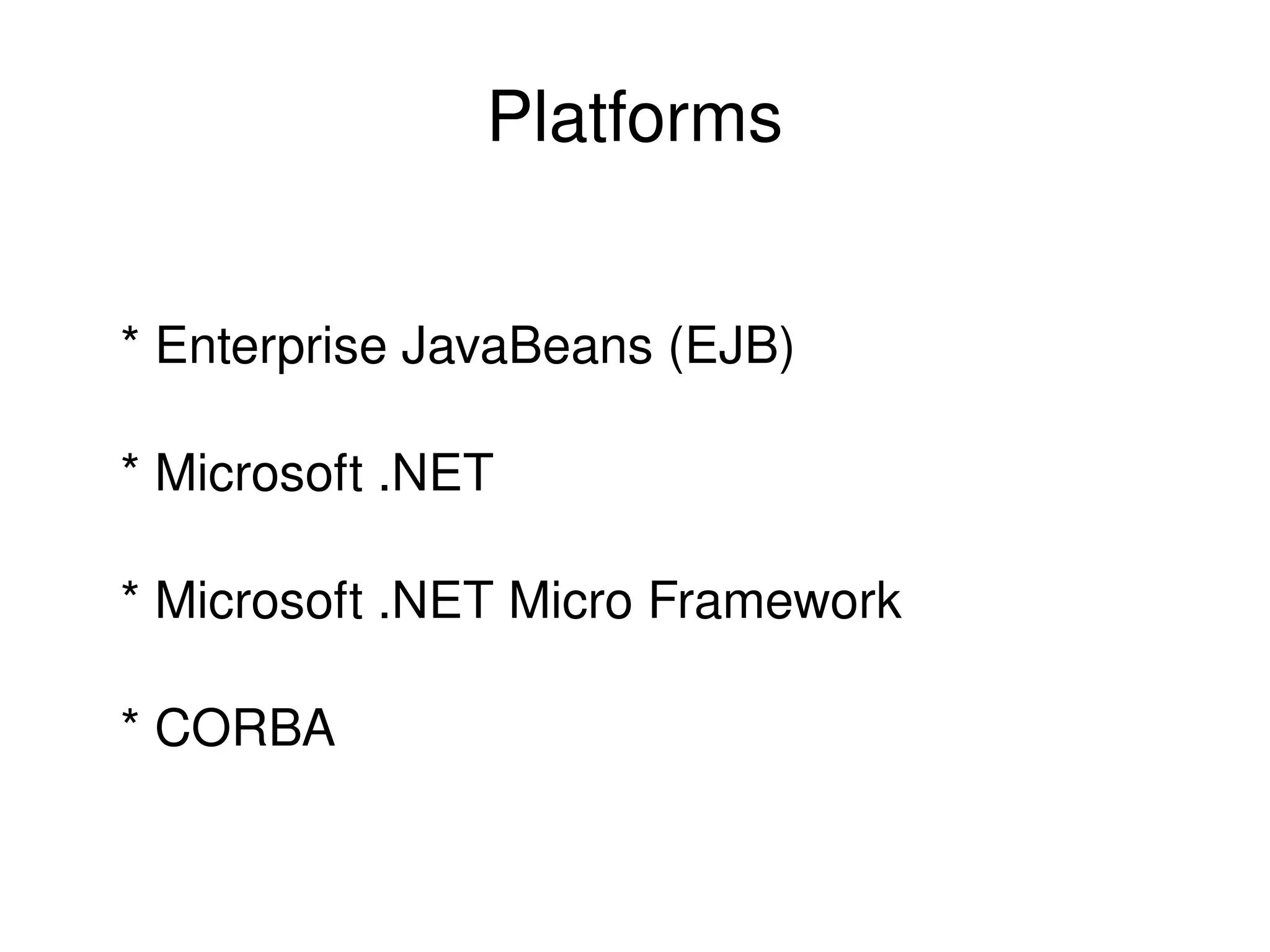 Platforms

\* Enterprise JavaBeans (EJB)

\* Microsoft .NET

\* Microsoft .NET Micro Framework

\* CORBA